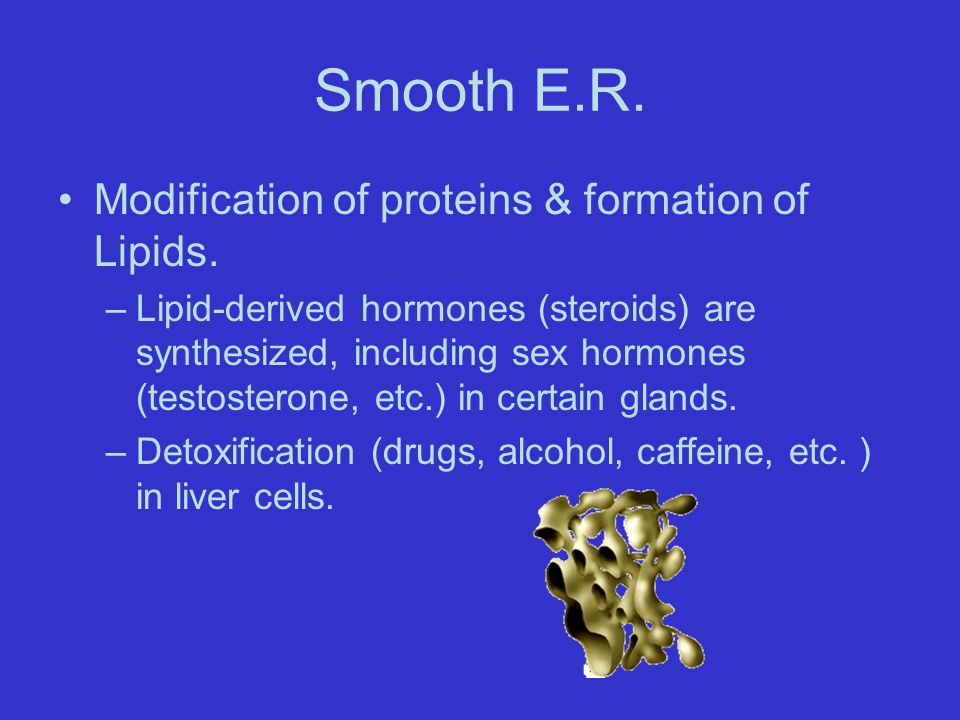 Smooth E.R.

• Modification of proteins & formation of Lipids.

– Lipid-derived hormones (steroids) are synthesized, including sex hormones (testosterone, etc.) in certain glands.

– Detoxification (drugs, alcohol, caffeine, etc. ) in liver cells.